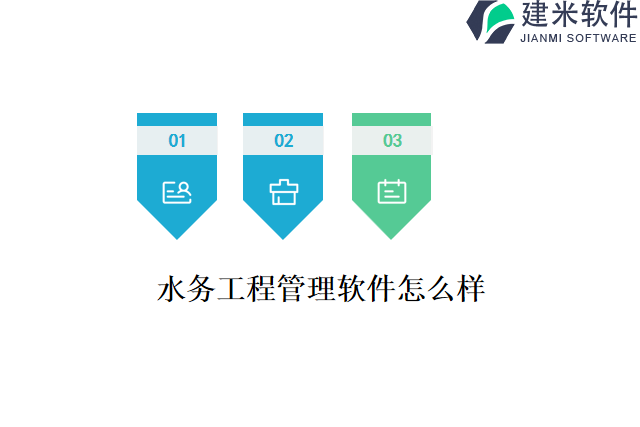 建米软件
JIANMI SOFTWARE

01

02

03

水务工程管理软件怎么样